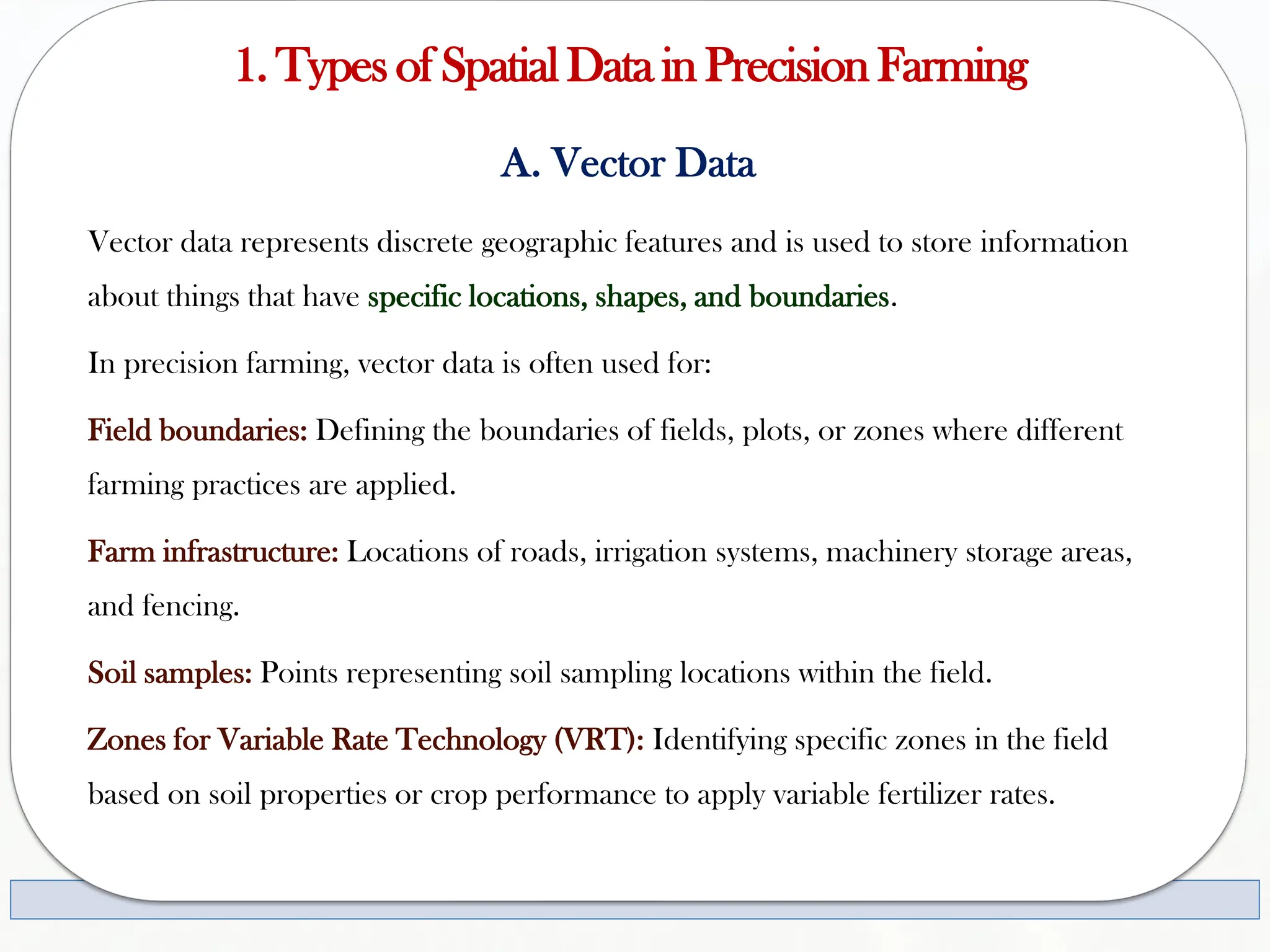 1. Types of Spatial Data in Precision Farming

A. Vector Data

Vector data represents discrete geographic features and is used to store information about things that have specific locations, shapes, and boundaries.

In precision farming, vector data is often used for:

Field boundaries: Defining the boundaries of fields, plots, or zones where different farming practices are applied.

Farm infrastructure: Locations of roads, irrigation systems, machinery storage areas, and fencing.

Soil samples: Points representing soil sampling locations within the field.

Zones for Variable Rate Technology (VRT): Identifying specific zones in the field based on soil properties or crop performance to apply variable fertilizer rates.